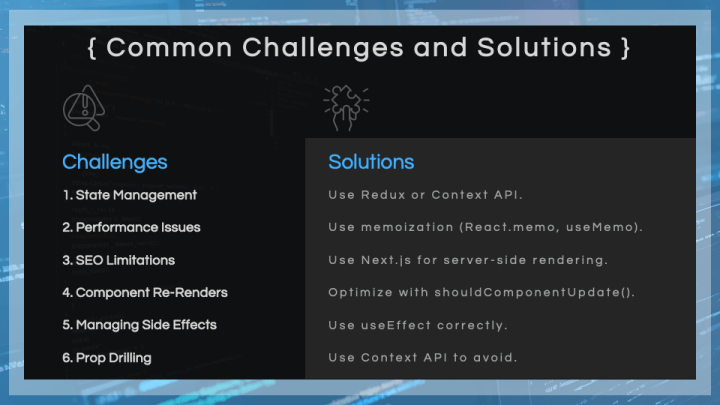 { Common Challenges and Solutions }

Challenges

1. State Management

2. Performance Issues

3. SEO Limitations

4. Component Re-Renders

5. Managing Side Effects

6. Prop Drilling

Solutions

Use Redux or Context API.

Use memoization (React.memo, useMemo).

Use Next.js for server-side rendering.

Optimize with shouldComponentUpdate().

Use useEffect correctly.

Use Context API to avoid.